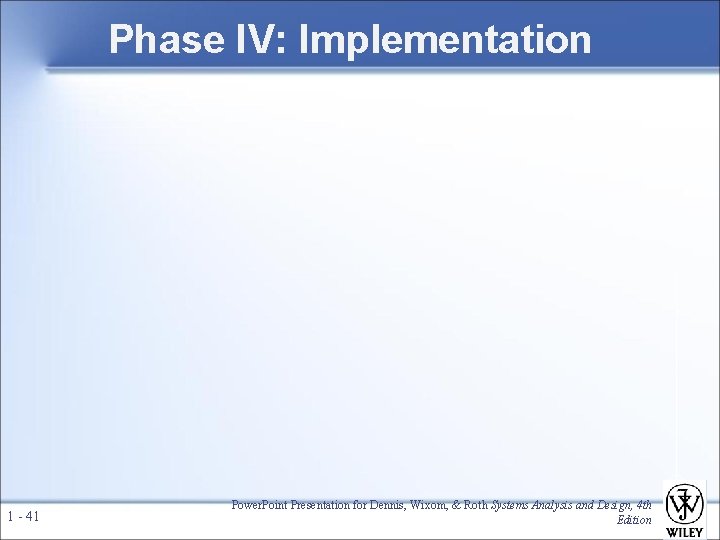 Phase IV: Implementation

1 - 41

PowerPoint Presentation for Dennis, Wixom, & Roth Systems Analysis and Design, 4th Edition

WILEY